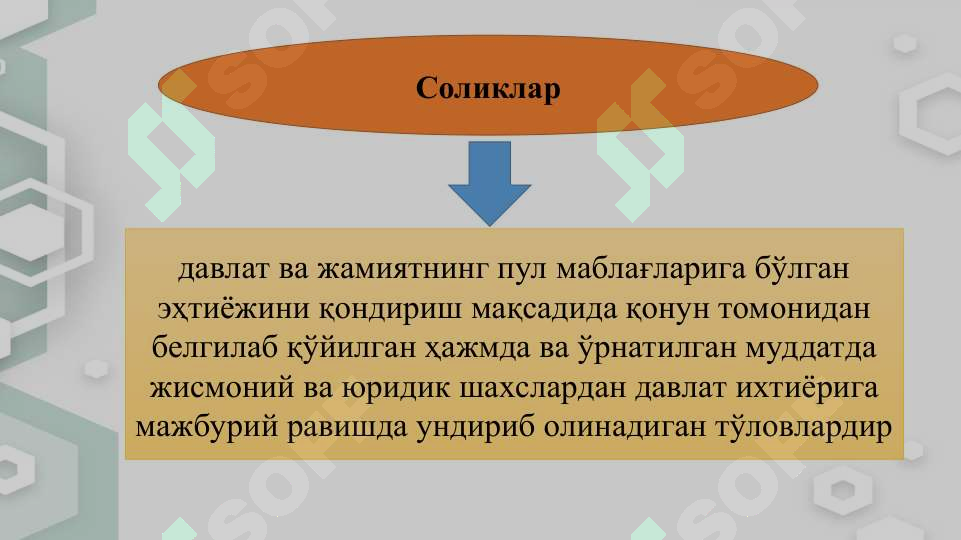 Соликлар

давлат ва жамиятнинг пул маблағларига бўлган эҳтиёжини қондириш мақсадида қонун томонидан белгилаб қўйилган ҳажмда ва ўрнатилган муддатда жисмоний ва юридик шахслардан давлат ихтиёрига мажбурий равишда ундириб олинадиган тўловлардир